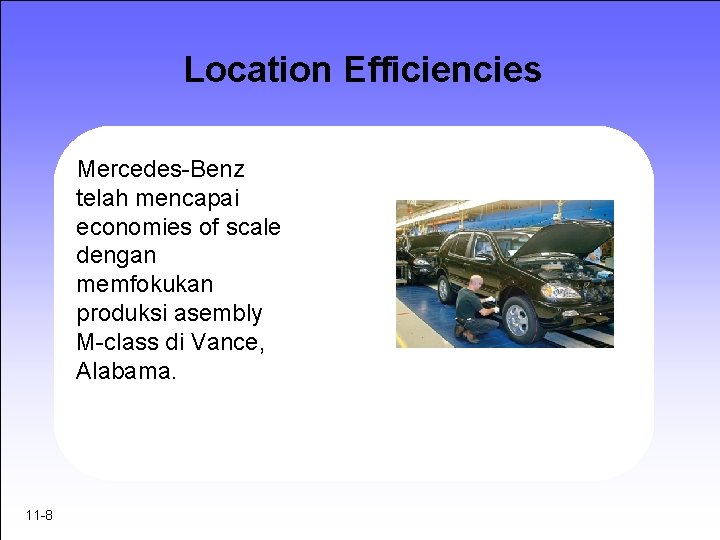 Location Efficiencies

Mercedes-Benz telah mencapai economies of scale dengan memfokukan produksi asembly M-class di Vance, Alabama.

11-8